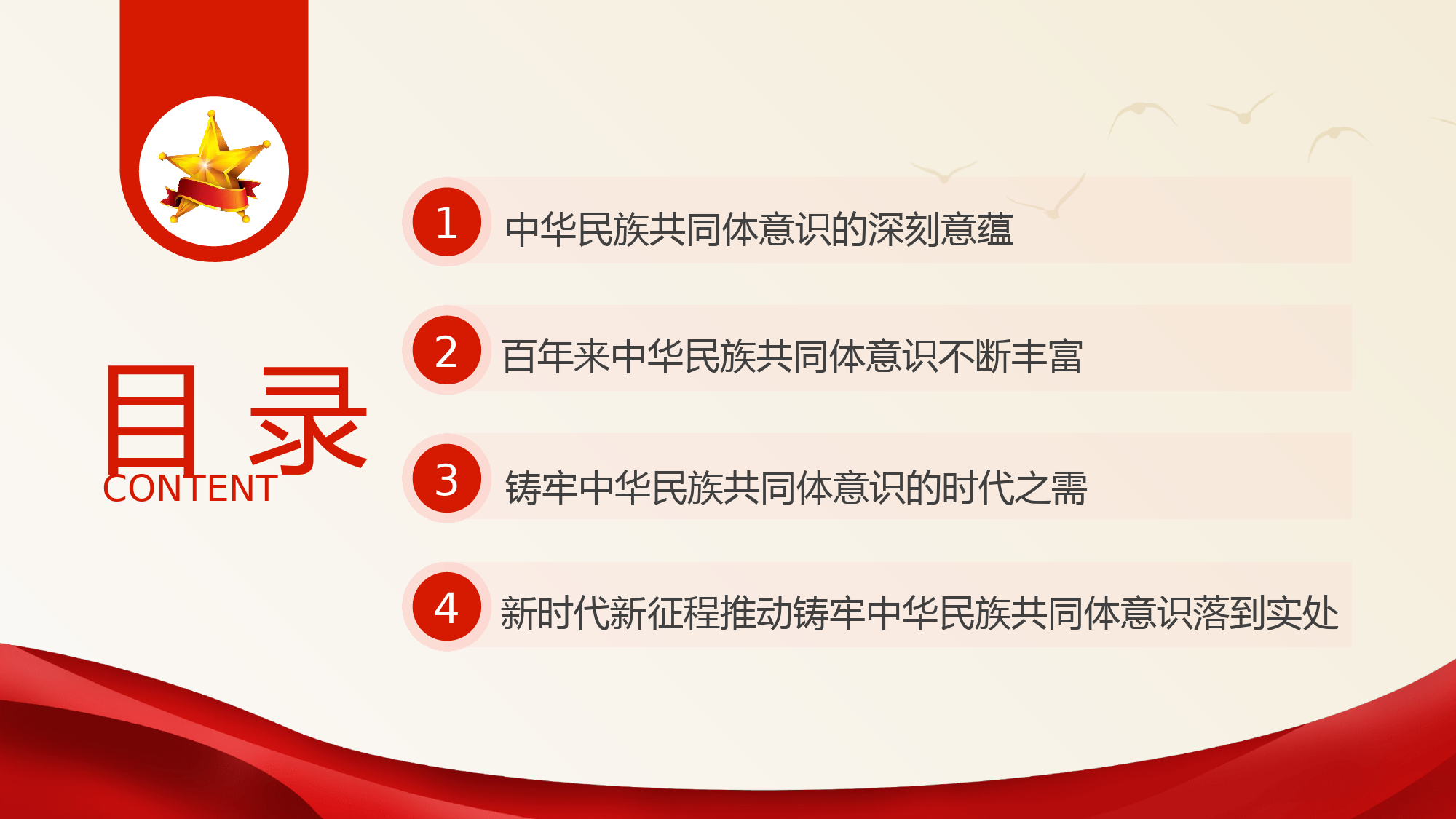 目录
CONTENT

1 中华民族共同体意识的深刻意蕴

2 百年来中华民族共同体意识不断丰富

3 铸牢中华民族共同体意识的时代之需

4 新时代新征程推动铸牢中华民族共同体意识落到实处